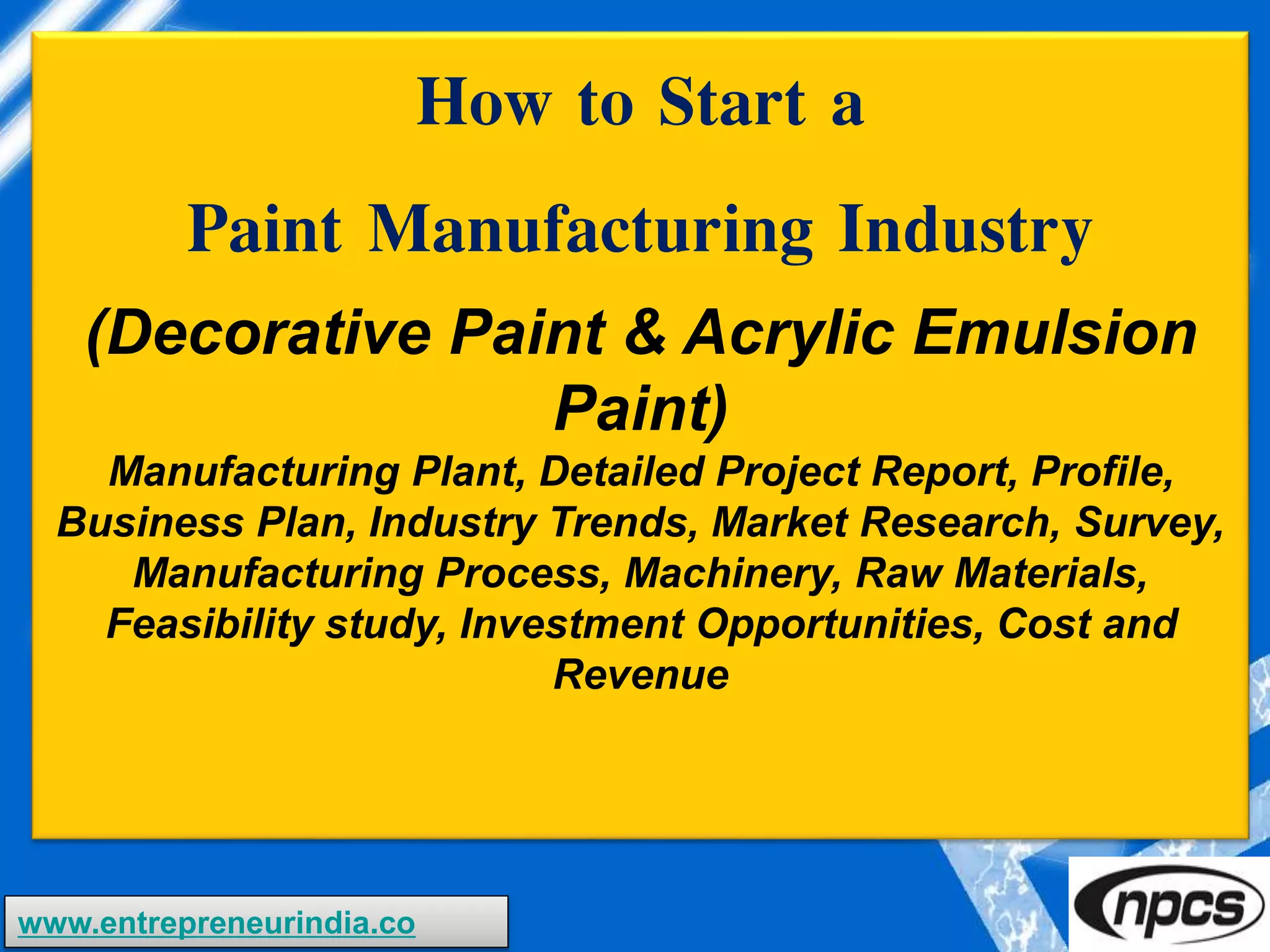 How to Start a

Paint Manufacturing Industry

(Decorative Paint & Acrylic Emulsion Paint)

Manufacturing Plant, Detailed Project Report, Profile, Business Plan, Industry Trends, Market Research, Survey, Manufacturing Process, Machinery, Raw Materials, Feasibility study, Investment Opportunities, Cost and Revenue

www.entrepreneurindia.co

npcs